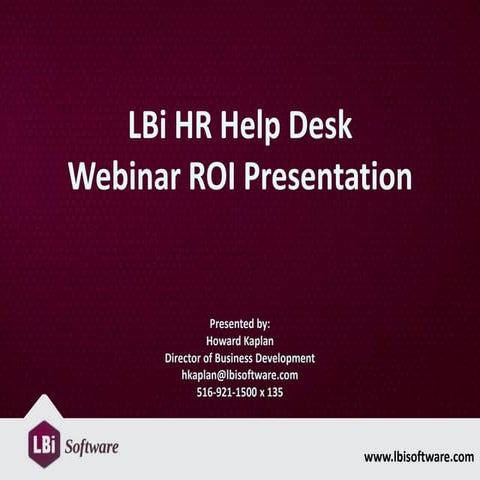 LBi HR Help Desk
Webinar ROI Presentation

Presented by:
Howard Kaplan
Director of Business Development
hkaplan@lbisoftware.com
516-921-1500 x 135

LBi Software

www.lbisoftware.com